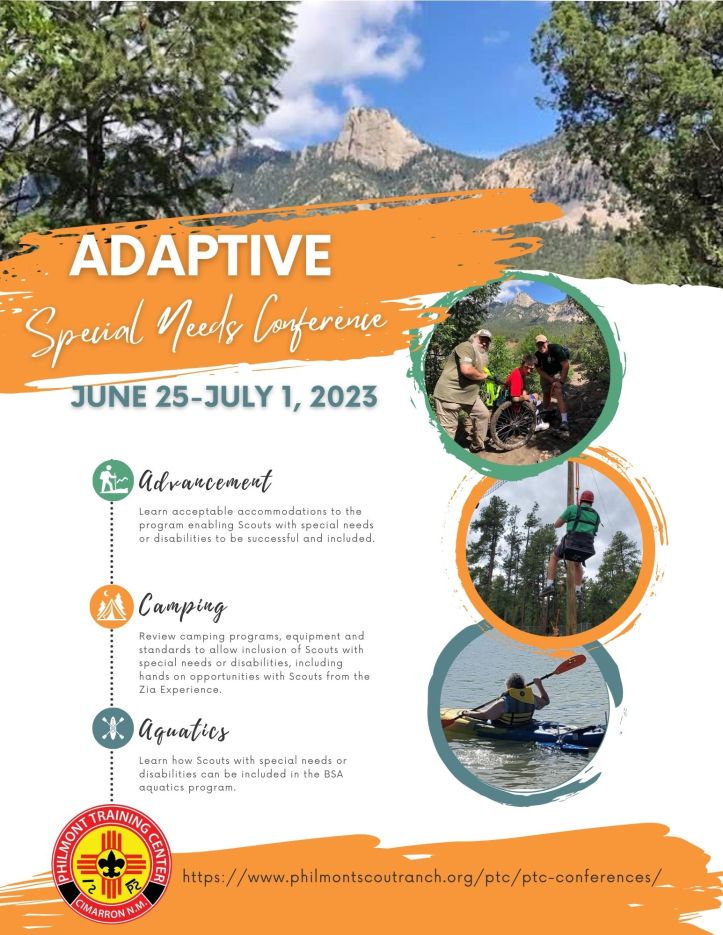 ADAPTIVE

Special Needs Conference

JUNE 25-JULY 1, 2023

Advancement

Learn acceptable accommodations to the program enabling Scouts with special needs or disabilities to be successful and included.

Camping

Review camping programs, equipment and standards to allow inclusion of Scouts with special needs or disabilities, including hands on opportunities with Scouts from the Zia Experience.

Aquatics

Learn how Scouts with special needs or disabilities can be included in the BSA aquatics program.

PHILMONT TRAINING CENTER
CIMARRON N.M.

https://www.philmontscoutranch.org/ptc/ptc-conferences/